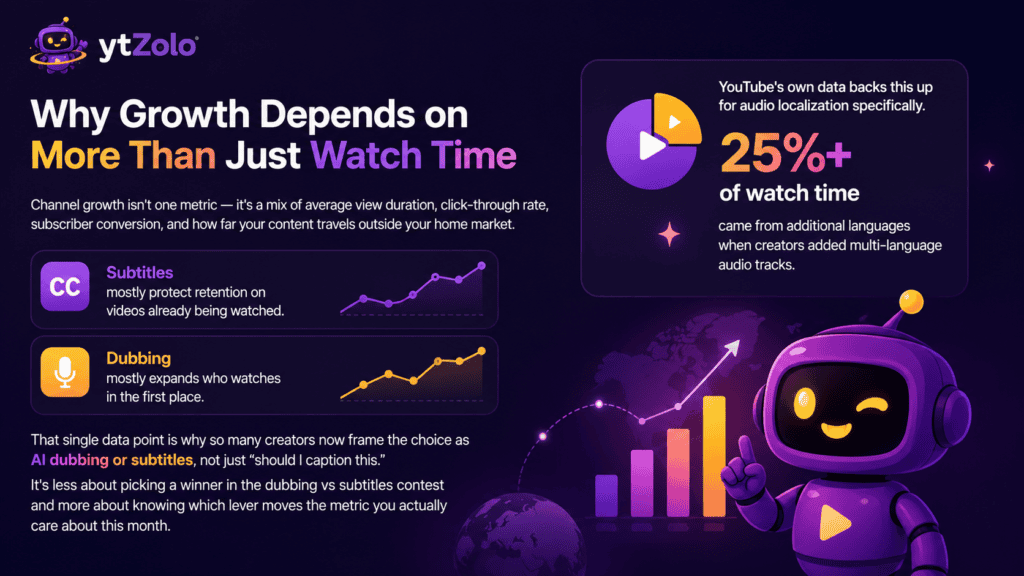 ytZolo

Why Growth Depends on More Than Just Watch Time

Channel growth isn't one metric — it's a mix of average view duration, click-through rate, subscriber conversion, and how far your content travels outside your home market.

CC
Subtitles
mostly protect retention on videos already being watched.

Dubbing
mostly expands who watches in the first place.

That single data point is why so many creators now frame the choice as AI dubbing or subtitles, not just "should I caption this."

It's less about picking a winner in the dubbing vs subtitles contest and more about knowing which lever moves the metric you actually care about this month.

YouTube's own data backs this up for audio localization specifically.

25%+
of watch time
came from additional languages when creators added multi-language audio tracks.